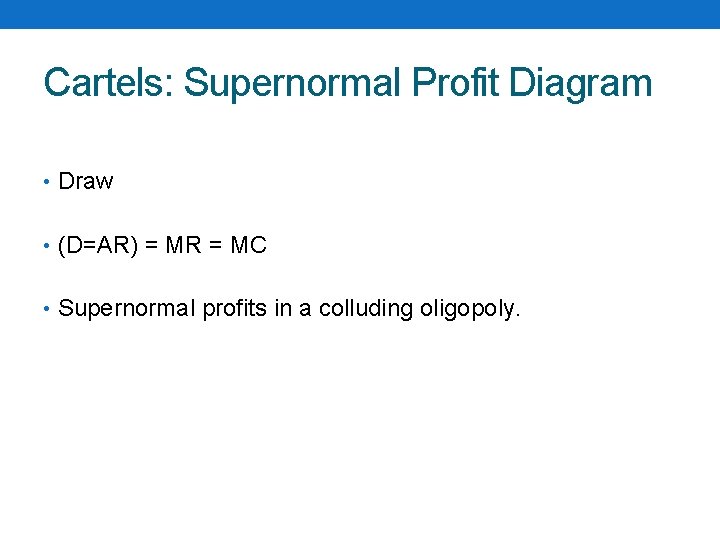 Cartels: Supernormal Profit Diagram

• Draw

• (D=AR) = MR = MC

• Supernormal profits in a colluding oligopoly.